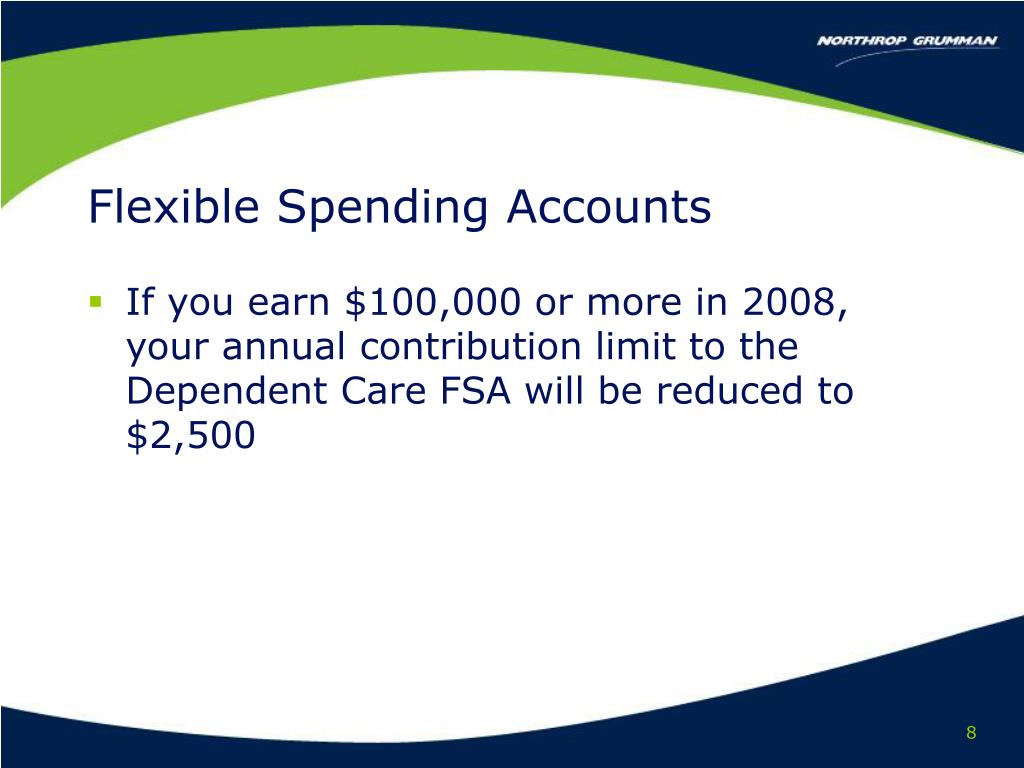 NORTHROP GRUMMAN

Flexible Spending Accounts

▪ If you earn \$100,000 or more in 2008, your annual contribution limit to the Dependent Care FSA will be reduced to \$2,500

8